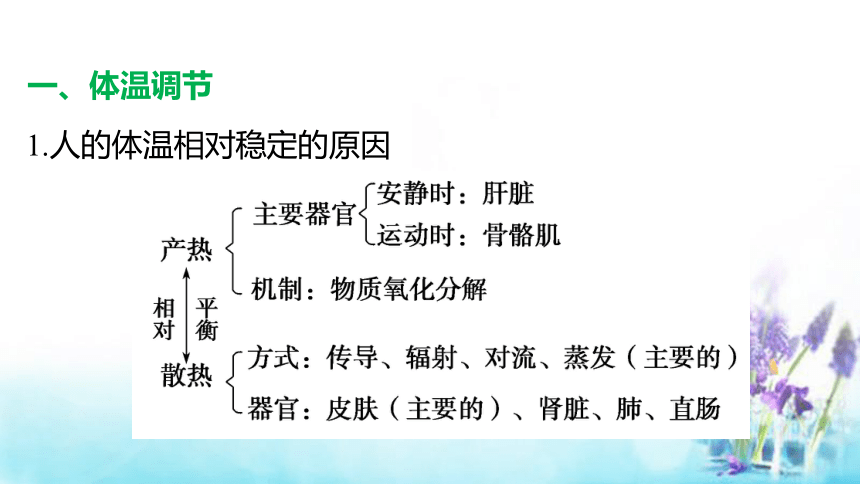 一、体温调节

1.人的体温相对稳定的原因

产热
主要器官
安静时：肝脏
运动时：骨骼肌
机制：物质氧化分解

相对 平衡

散热
方式：传导、辐射、对流、蒸发（主要的）
器官：皮肤（主要的）、肾脏、肺、直肠